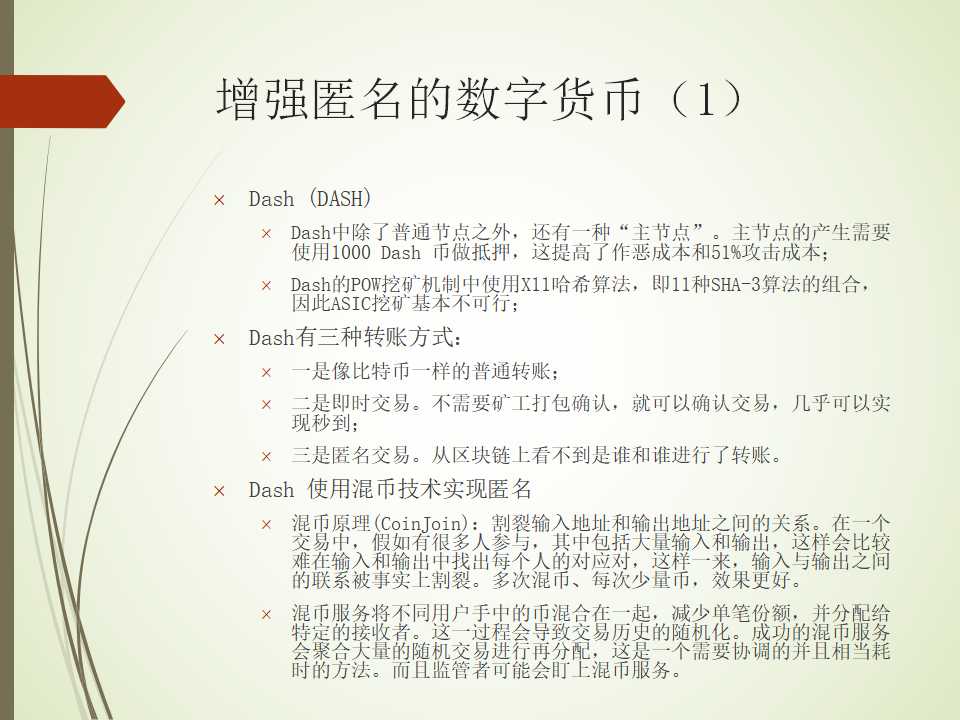 增强匿名的数字货币（1）

× Dash (DASH)

× Dash中除了普通节点之外，还有一种“主节点”。主节点的产生需要使用1000 Dash 币做抵押，这提高了作恶成本和51%攻击成本；

× Dash的POW挖矿机制中使用X11哈希算法，即11种SHA-3算法的组合，因此ASIC挖矿基本不可行；

× Dash有三种转账方式：

× 一是像比特币一样的普通转账；

× 二是即时交易。不需要矿工打包确认，就可以确认交易，几乎可以实现秒到；

× 三是匿名交易。从区块链上看不到是谁和谁进行了转账。

× Dash 使用混币技术实现匿名

× 混币原理(CoinJoin)：割裂输入地址和输出地址之间的关系。在一个交易中，假如有很多人参与，其中包括大量输入和输出，这样会比较难在输入和输出中找出每个人的对应对，这样一来，输入与输出之间的联系被事实上割裂。多次混币、每次少量币，效果更好。

× 混币服务将不同用户手中的币混合在一起，减少单笔份额，并分配给特定的接收者。这一过程会导致交易历史的随机化。成功的混币服务会聚合大量的随机交易进行再分配，这是一个需要协调的并且相当耗时的方法。而且监管者可能会盯上混币服务。